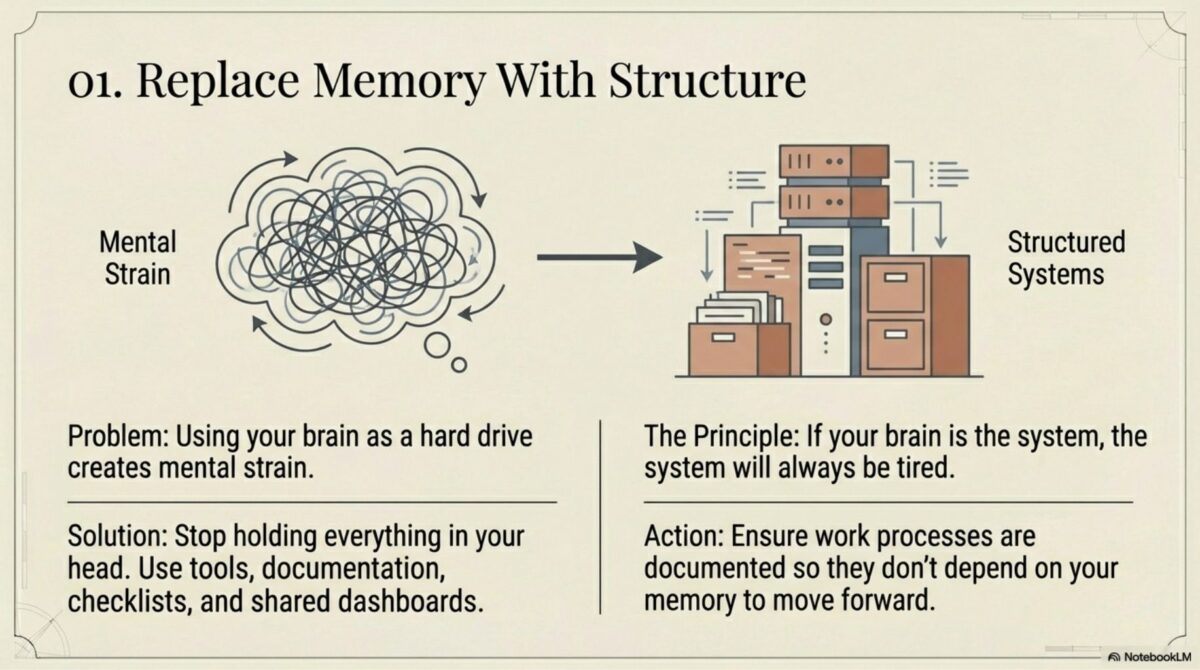 01. Replace Memory With Structure

Mental Strain

Structured Systems

Problem: Using your brain as a hard drive creates mental strain.

Solution: Stop holding everything in your head. Use tools, documentation, checklists, and shared dashboards.

The Principle: If your brain is the system, the system will always be tired.

Action: Ensure work processes are documented so they don't depend on your memory to move forward.

NotebookLM